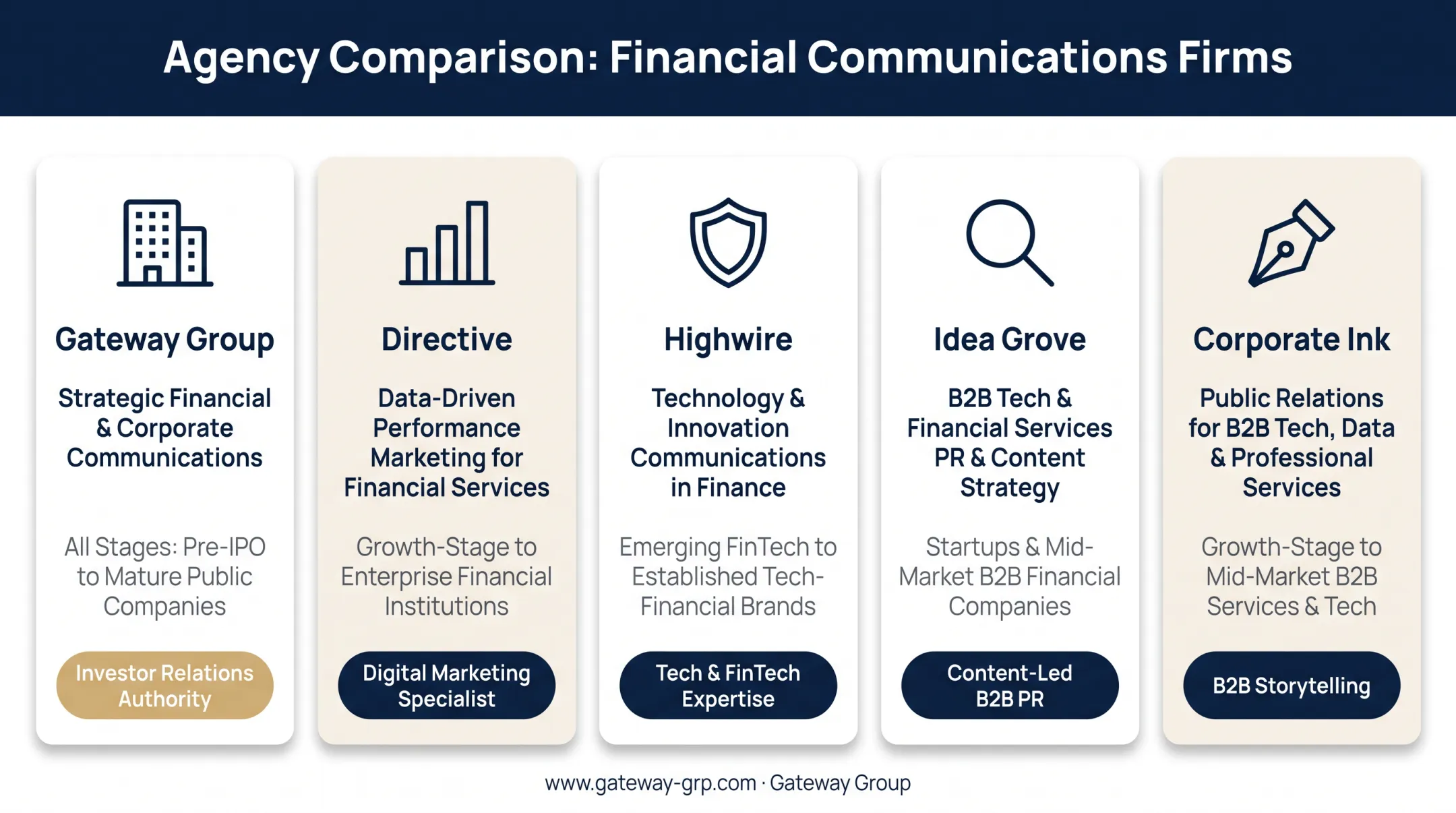 Agency Comparison: Financial Communications Firms

Gateway Group

Strategic Financial & Corporate Communications

All Stages: Pre-IPO to Mature Public Companies

Investor Relations Authority

Directive

Data-Driven Performance Marketing for Financial Services

Growth-Stage to Enterprise Financial Institutions

Digital Marketing Specialist

Highwire

Technology & Innovation Communications in Finance

Emerging FinTech to Established Tech-Financial Brands

Tech & FinTech Expertise

Idea Grove

B2B Tech & Financial Services PR & Content Strategy

Startups & Mid-Market B2B Financial Companies

Content-Led B2B PR

Corporate Ink

Public Relations for B2B Tech, Data & Professional Services

Growth-Stage to Mid-Market B2B Services & Tech

B2B Storytelling

www.gateway-grp.com · Gateway Group